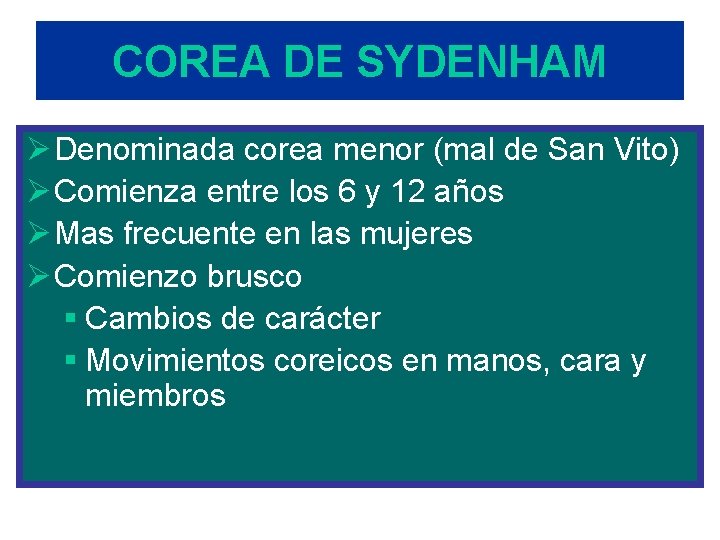 COREA DE SYDENHAM

➢ Denominada corea menor (mal de San Vito)
➢ Comienza entre los 6 y 12 años
➢ Mas frecuente en las mujeres
➢ Comienzo brusco
▪ Cambios de carácter
▪ Movimientos coreicos en manos, cara y miembros